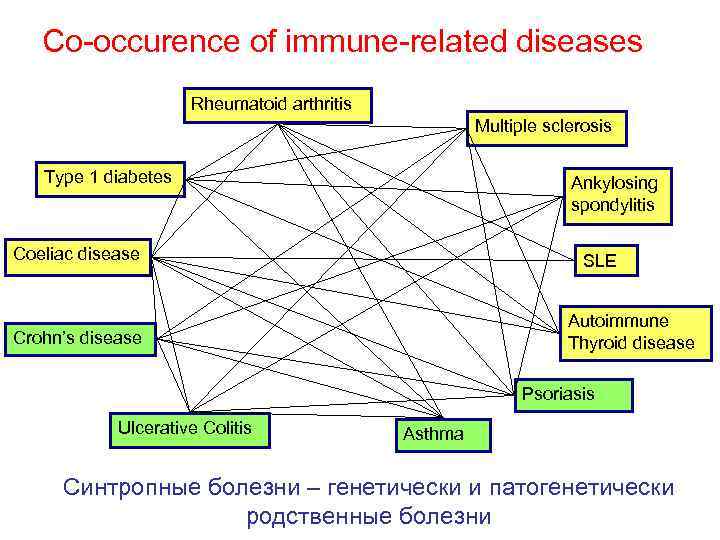 Co-occurence of immune-related diseases

Rheumatoid arthritis

Multiple sclerosis

Type 1 diabetes

Ankylosing spondylitis

Coeliac disease

SLE

Crohn's disease

Autoimmune Thyroid disease

Psoriasis

Ulcerative Colitis

Asthma

Синтропные болезни – генетически и патогенетически родственные болезни